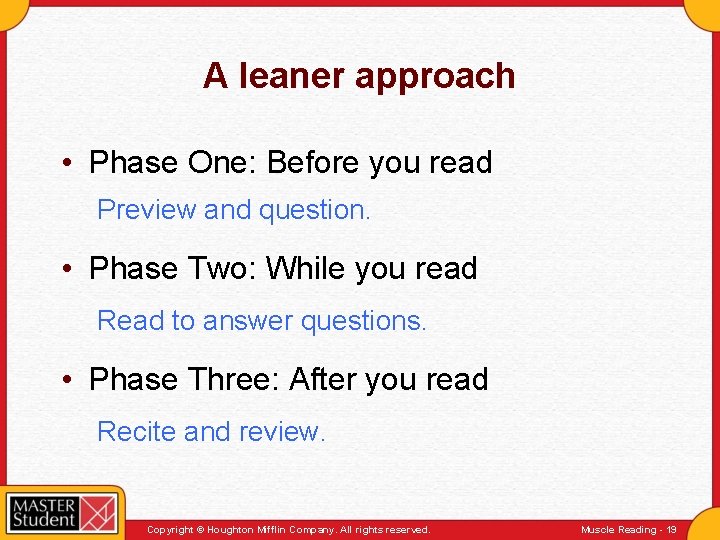 A leaner approach

• Phase One: Before you read

Preview and question.

• Phase Two: While you read

Read to answer questions.

• Phase Three: After you read

Recite and review.

MASTER Student

Copyright © Houghton Mifflin Company. All rights reserved.

Muscle Reading - 19